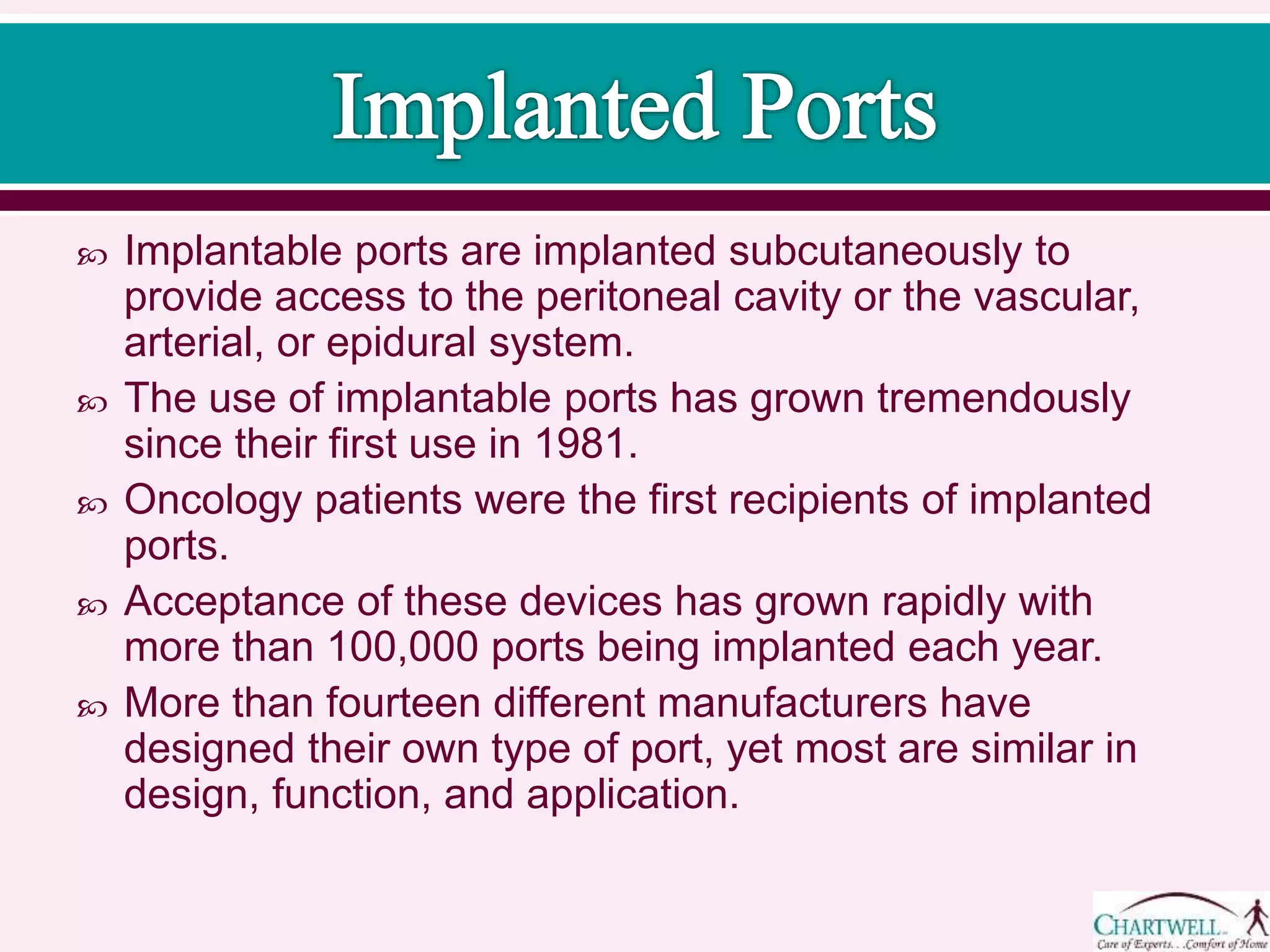 Implanted Ports

Implantable ports are implanted subcutaneously to provide access to the peritoneal cavity or the vascular, arterial, or epidural system.

The use of implantable ports has grown tremendously since their first use in 1981.

Oncology patients were the first recipients of implanted ports.

Acceptance of these devices has grown rapidly with more than 100,000 ports being implanted each year.

More than fourteen different manufacturers have designed their own type of port, yet most are similar in design, function, and application.

CHARTWELL
Care of Experts. . .Comfort of Home